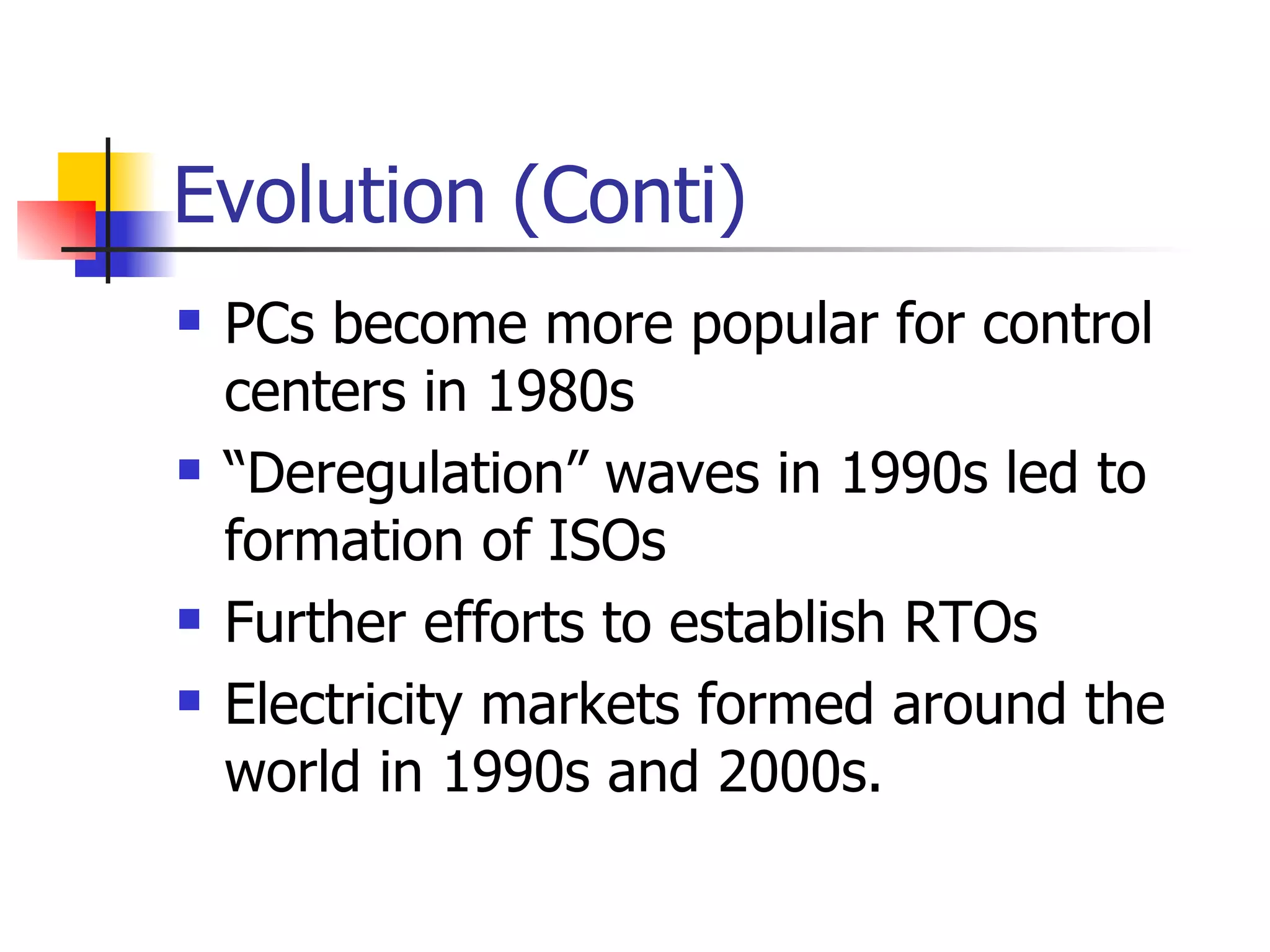 Evolution (Conti)

- PCs become more popular for control centers in 1980s
- “Deregulation” waves in 1990s led to formation of ISOs
- Further efforts to establish RTOs
- Electricity markets formed around the world in 1990s and 2000s.